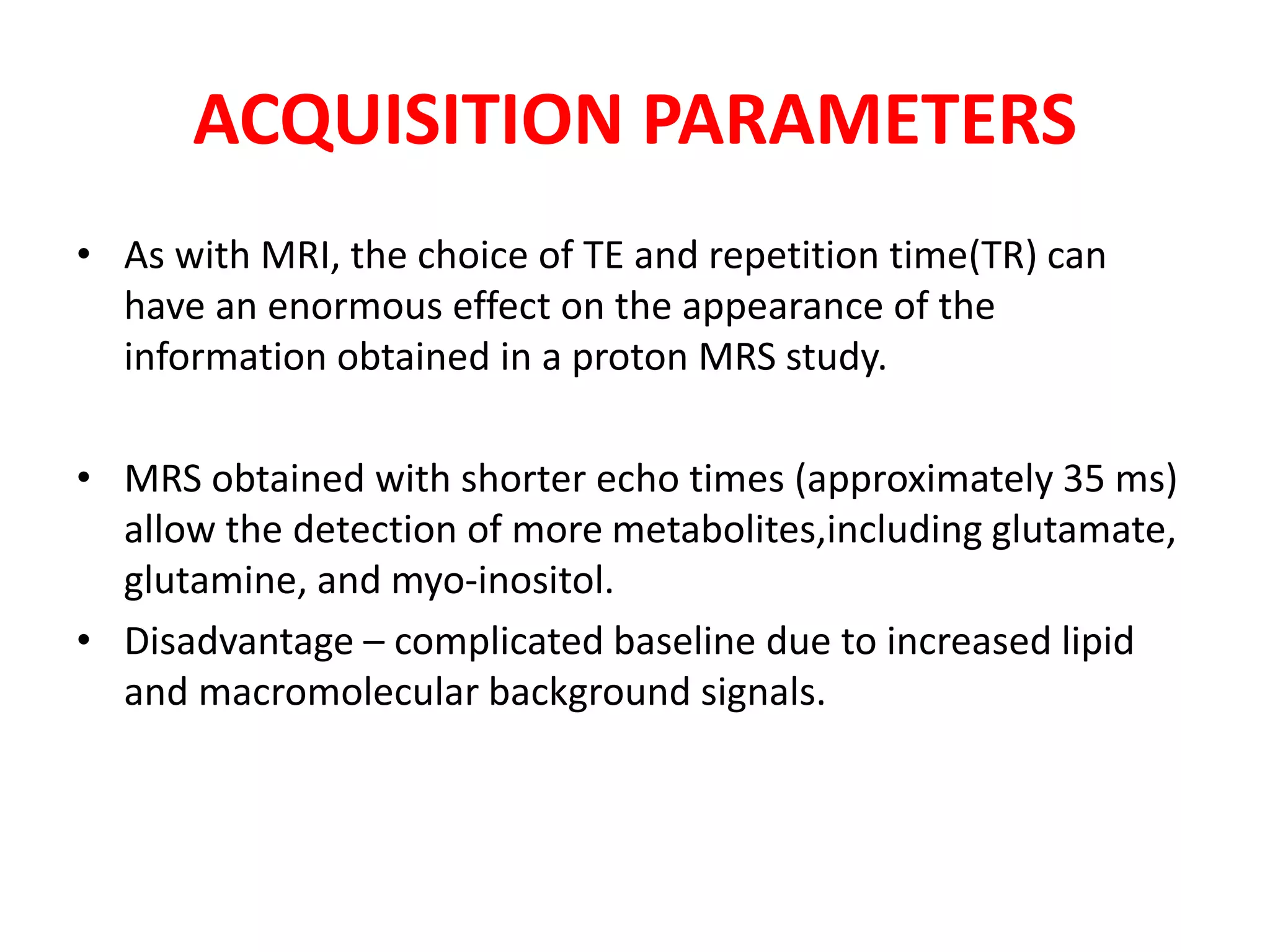 ACQUISITION PARAMETERS

• As with MRI, the choice of TE and repetition time(TR) can have an enormous effect on the appearance of the information obtained in a proton MRS study.

• MRS obtained with shorter echo times (approximately 35 ms) allow the detection of more metabolites,including glutamate, glutamine, and myo-inositol.

• Disadvantage – complicated baseline due to increased lipid and macromolecular background signals.